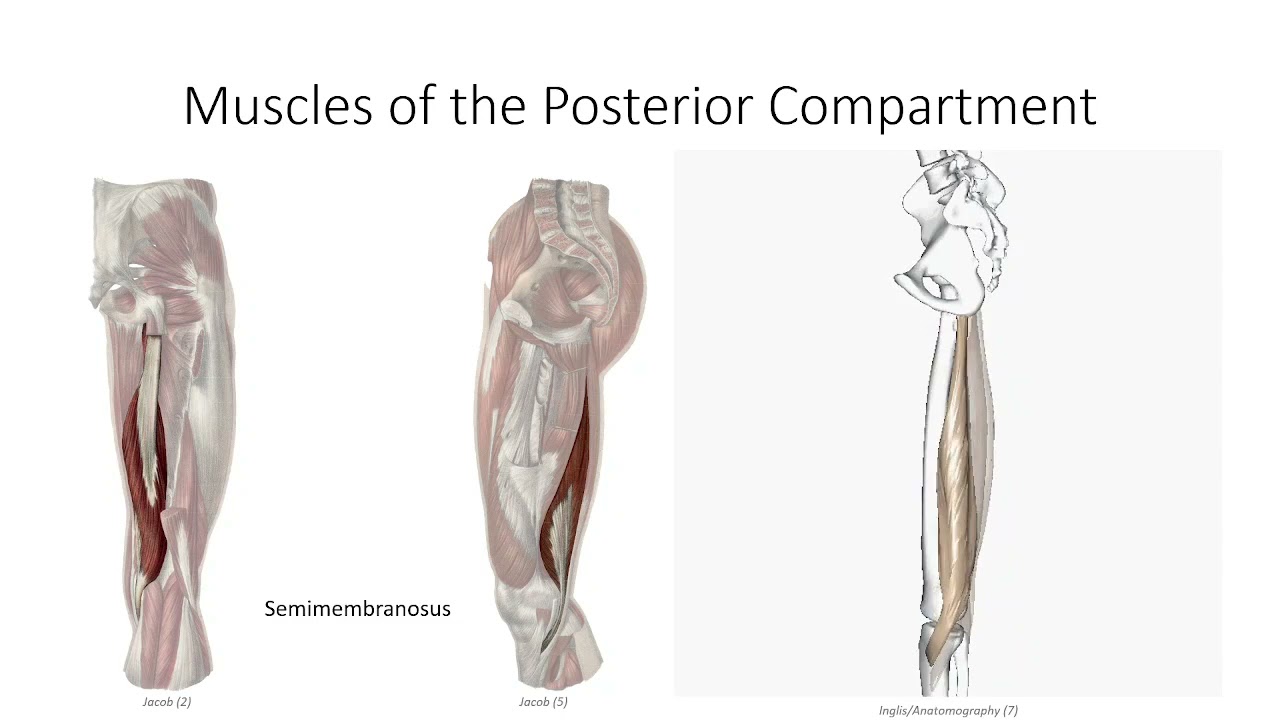 Muscles of the Posterior Compartment

Semimembranosus

Jacob (2)

Jacob (5)

Inglis/Anatomography (7)